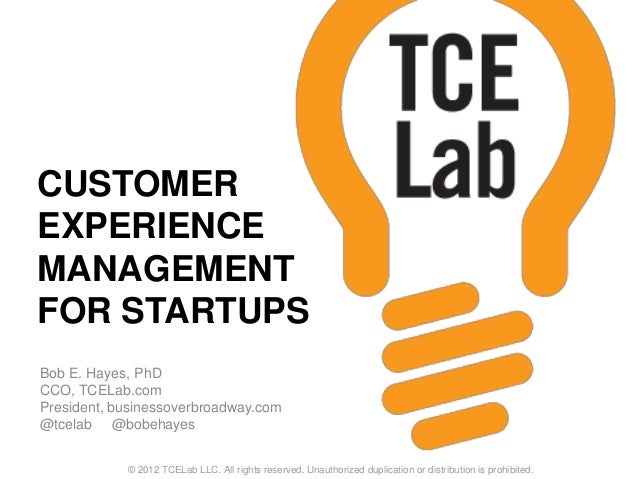 TCE Lab

CUSTOMER EXPERIENCE MANAGEMENT FOR STARTUPS

Bob E. Hayes, PhD
CCO, TCELab.com
President, businessoverbroadway.com
@tcelab @bobehayes

© 2012 TCELab LLC. All rights reserved. Unauthorized duplication or distribution is prohibited.